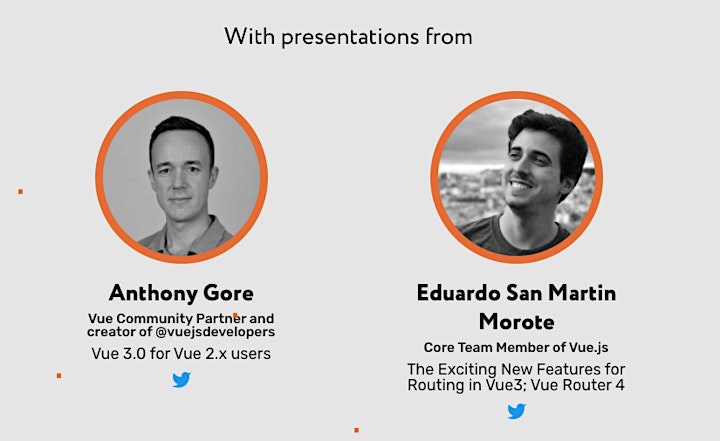 With presentations from

Anthony Gore
Vue Community Partner and creator of @vuejsdevelopers
Vue 3.0 for Vue 2.x users

Eduardo San Martin Morote
Core Team Member of Vue.js
The Exciting New Features for Routing in Vue3; Vue Router 4